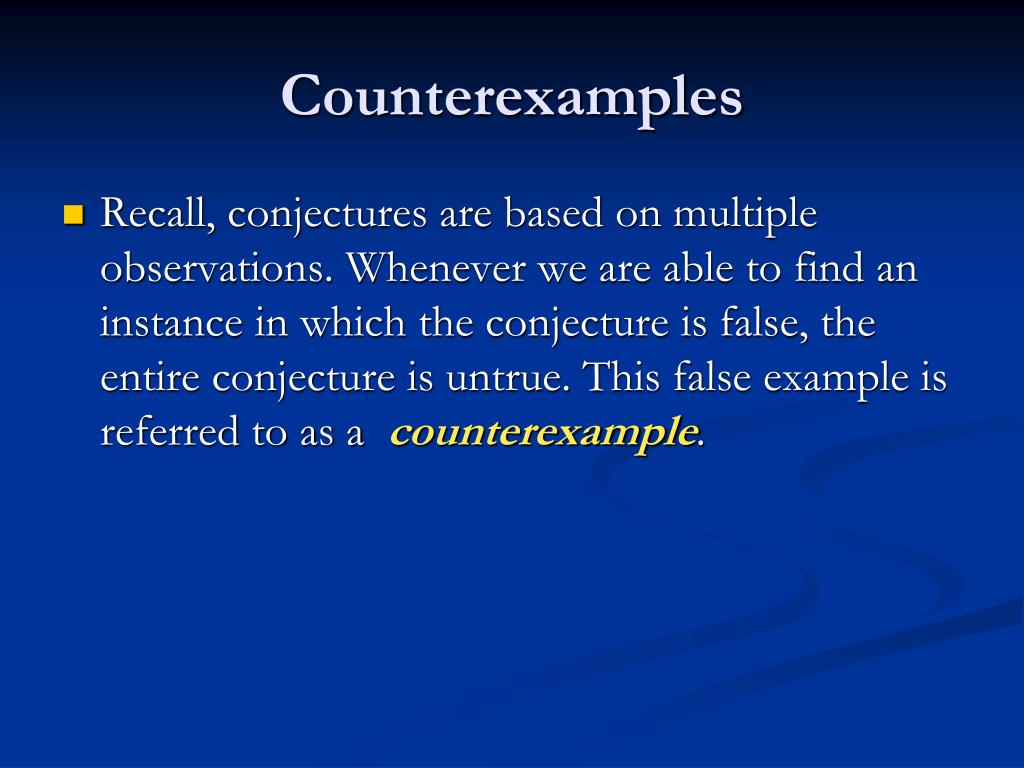 Counterexamples

Recall, conjectures are based on multiple observations. Whenever we are able to find an instance in which the conjecture is false, the entire conjecture is untrue. This false example is referred to as a counterexample.